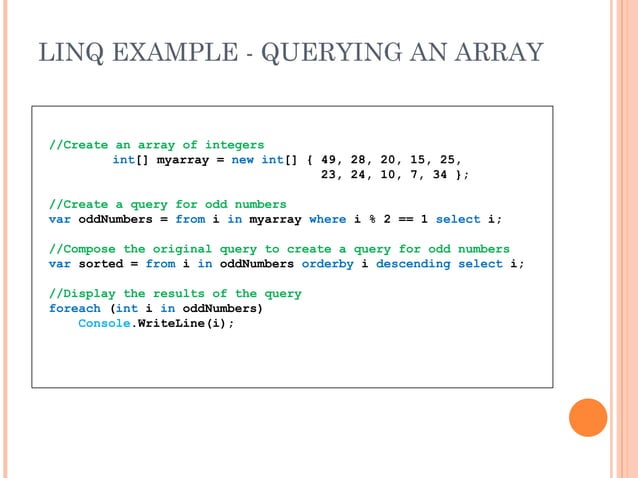 LINQ EXAMPLE - QUERYING AN ARRAY

//Create an array of integers
        int[] myarray = new int[] { 49, 28, 20, 15, 25,
                                    23, 24, 10, 7, 34 };

//Create a query for odd numbers
var oddNumbers = from i in myarray where i % 2 == 1 select i;

//Compose the original query to create a query for odd numbers
var sorted = from i in oddNumbers orderby i descending select i;

//Display the results of the query
foreach (int i in oddNumbers)
    Console.WriteLine(i);